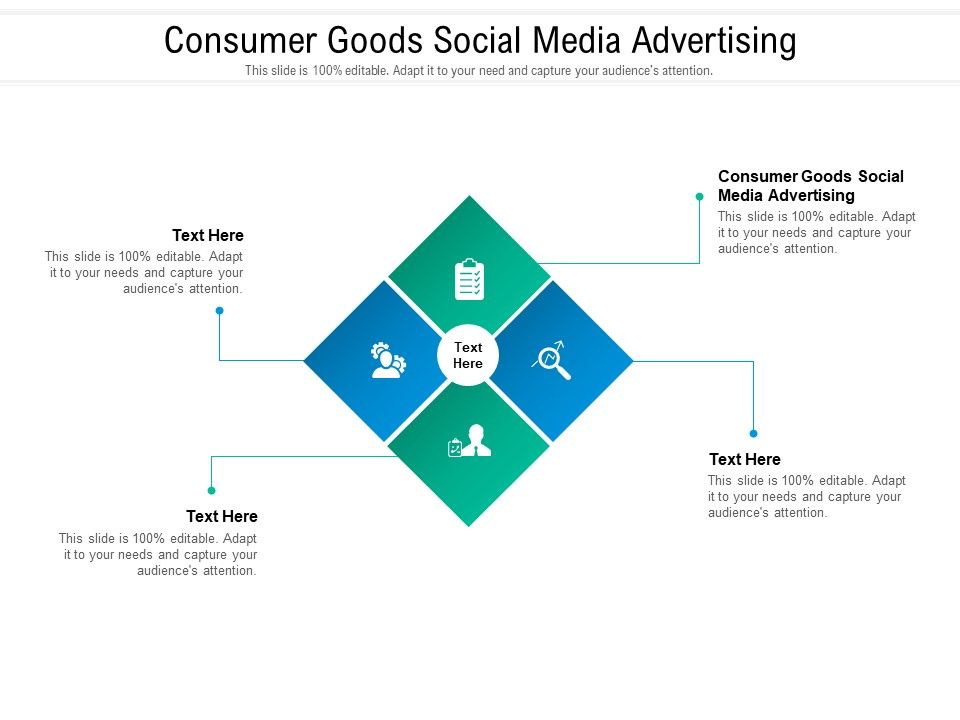 Consumer Goods Social Media Advertising
This slide is 100% editable. Adapt it to your need and capture your audience's attention.

Text Here
This slide is 100% editable. Adapt it to your needs and capture your audience's attention.

Consumer Goods Social Media Advertising
This slide is 100% editable. Adapt it to your needs and capture your audience's attention.

Text Here

Text Here
This slide is 100% editable. Adapt it to your needs and capture your audience's attention.

Text Here
This slide is 100% editable. Adapt it to your needs and capture your audience's attention.